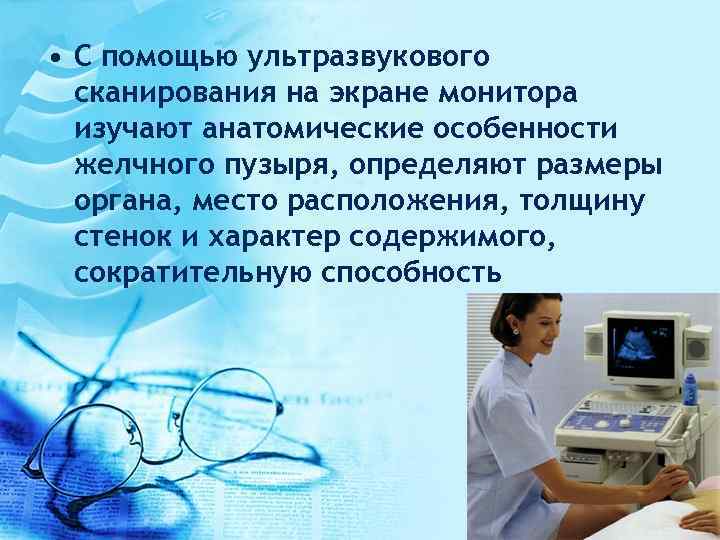 • С помощью ультразвукового сканирования на экране монитора изучают анатомические особенности желчного пузыря, определяют размеры органа, место расположения, толщину стенок и характер содержимого, сократительную способность